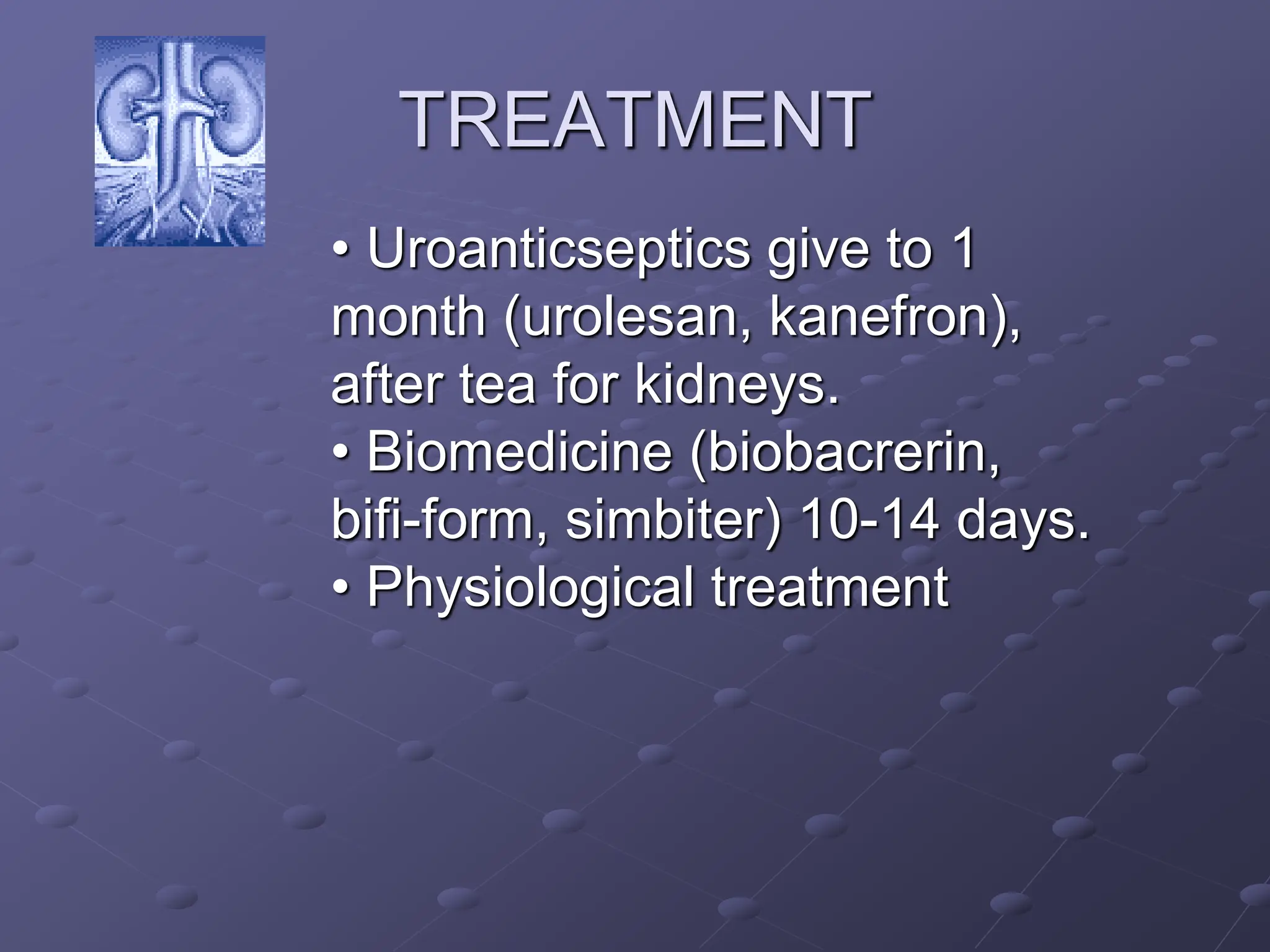 TREATMENT

• Uroanticseptics give to 1 month (urolesan, kanefron), after tea for kidneys.
• Biomedicine (biobacrerin, bifi-form, simbiter) 10-14 days.
• Physiological treatment